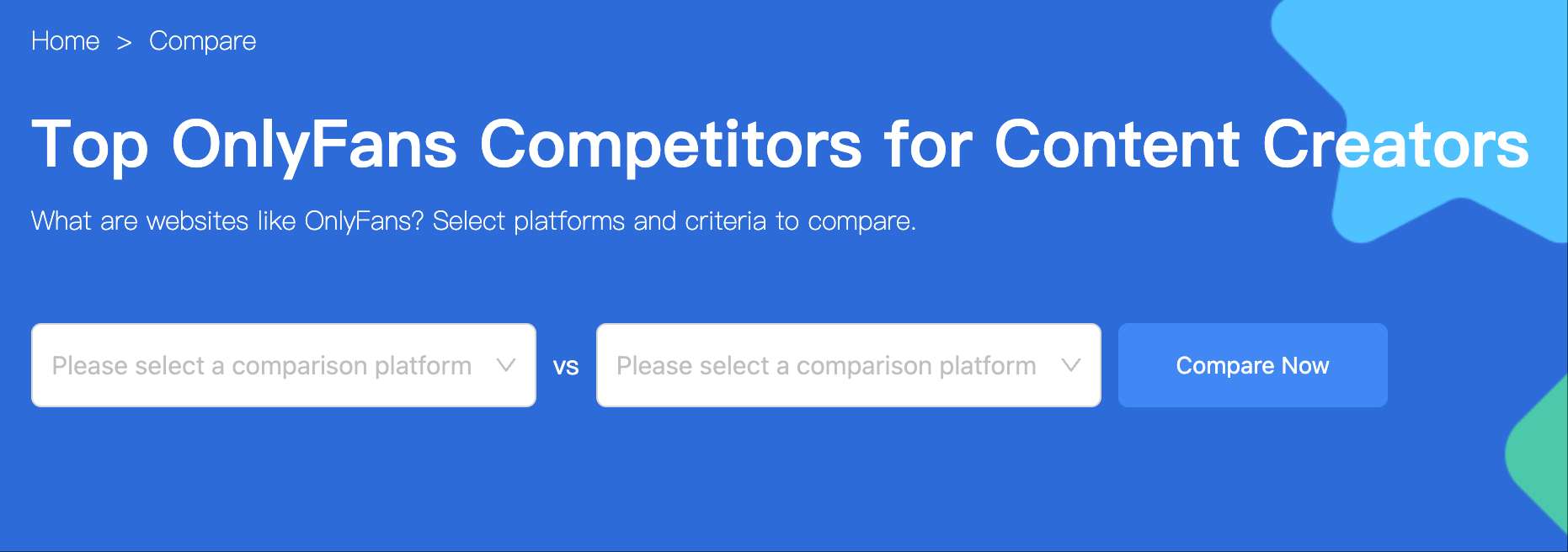 Home > Compare

Top OnlyFans Competitors for Content Creators

What are websites like OnlyFans? Select platforms and criteria to compare.

Please select a comparison platform

vs

Please select a comparison platform

Compare Now